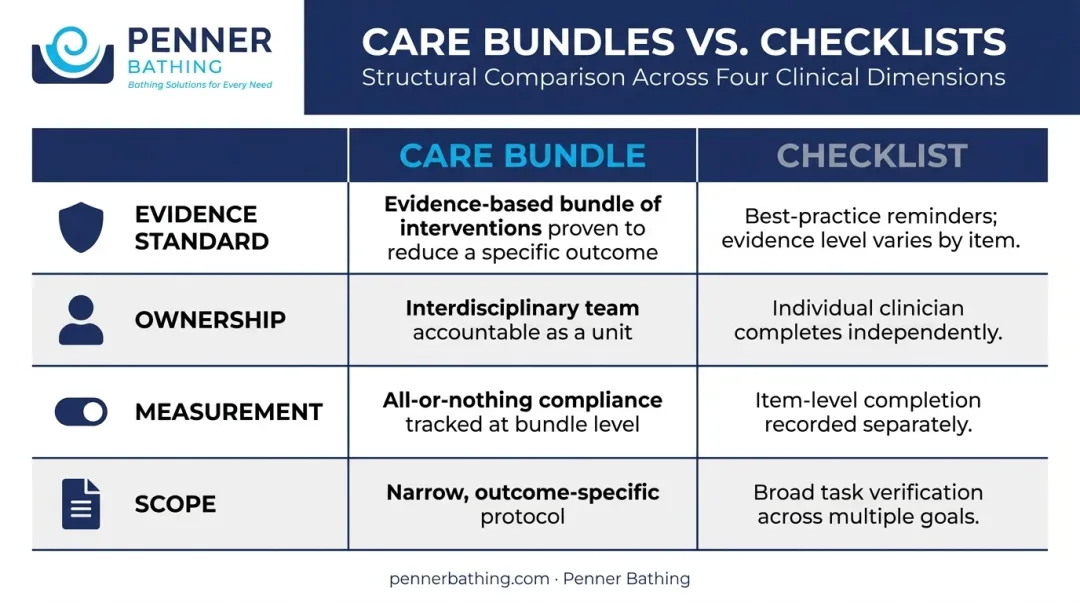 PENNER
BATHING
Bathing Solutions for Every Need

CARE BUNDLES VS. CHECKLISTS
Structural Comparison Across Four Clinical Dimensions

| | CARE BUNDLE | CHECKLIST |
|---|---|---|
| EVIDENCE STANDARD | Evidence-based bundle of interventions proven to reduce a specific outcome | Best-practice reminders; evidence level varies by item. |
| OWNERSHIP | Interdisciplinary team accountable as a unit | Individual clinician completes independently. |
| MEASUREMENT | All-or-nothing compliance tracked at bundle level | Item-level completion recorded separately. |
| SCOPE | Narrow, outcome-specific protocol | Broad task verification across multiple goals. |

pennerbathing.com · Penner Bathing